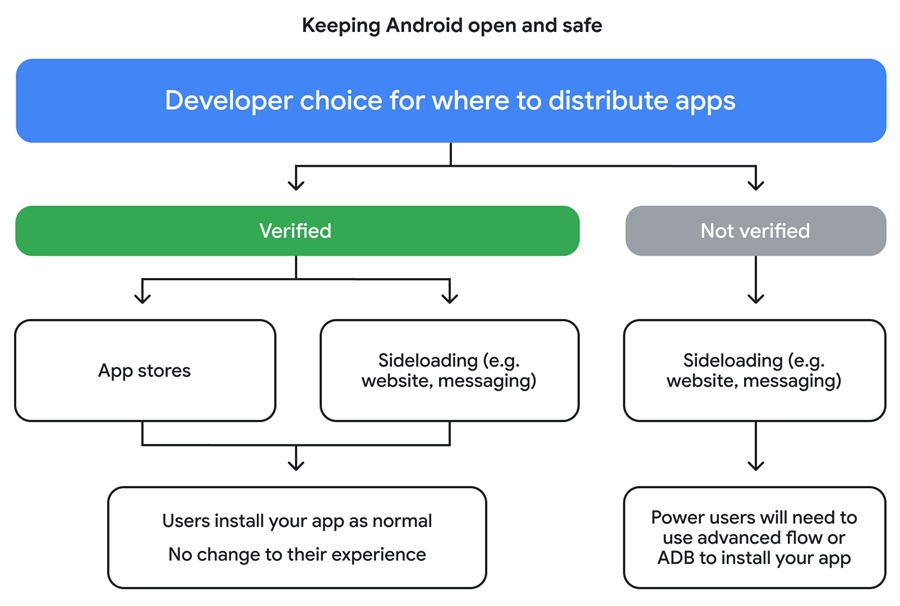 Keeping Android open and safe

Developer choice for where to distribute apps

Verified

Not verified

App stores

Sideloading (e.g. website, messaging)

Sideloading (e.g. website, messaging)

Users install your app as normal

No change to their experience

Power users will need to use advanced flow or ADB to install your app